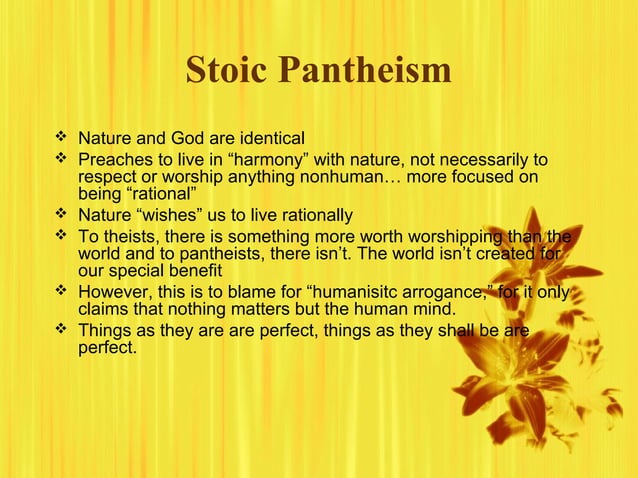 Stoic Pantheism

❖ Nature and God are identical
❖ Preaches to live in “harmony” with nature, not necessarily to respect or worship anything nonhuman… more focused on being “rational”
❖ Nature “wishes” us to live rationally
❖ To theists, there is something more worth worshipping than the world and to pantheists, there isn’t. The world isn’t created for our special benefit
❖ However, this is to blame for “humanisitc arrogance,” for it only claims that nothing matters but the human mind.
❖ Things as they are are perfect, things as they shall be are perfect.